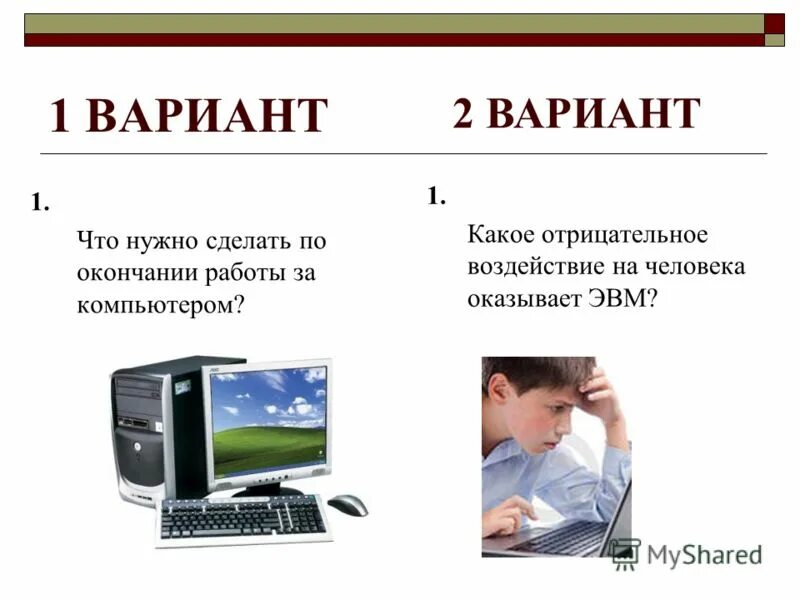 1 ВАРИАНТ

1.

Что нужно сделать по окончании работы за компьютером?

2 ВАРИАНТ

1.

Какое отрицательное воздействие на человека оказывает ЭВМ?

MyShared